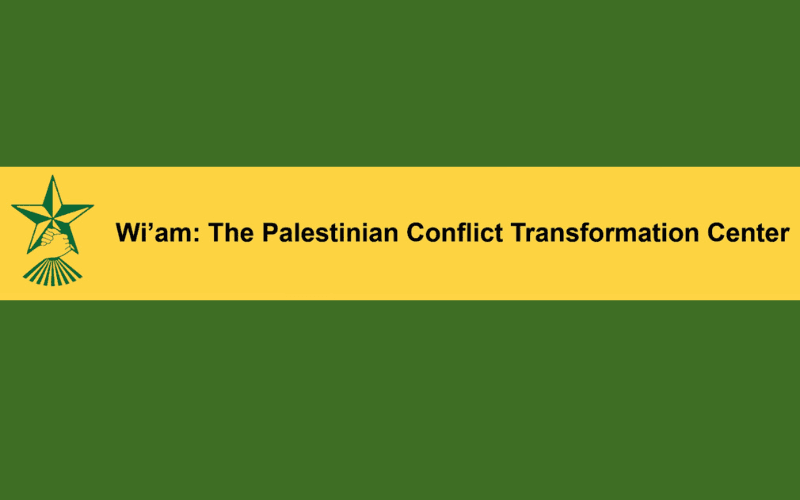 Wi’am: The Palestinian Conflict Transformation Center